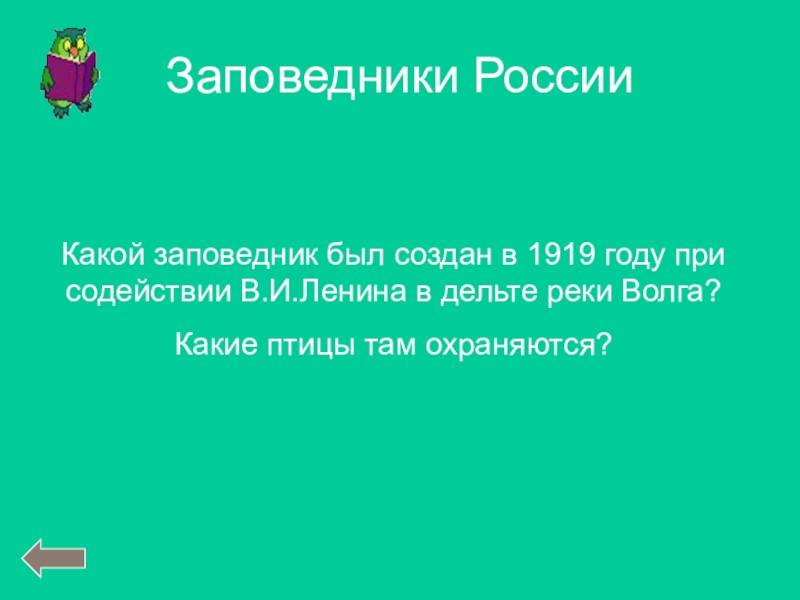 Заповедники России

Какой заповедник был создан в 1919 году при содействии В.И.Ленина в дельте реки Волга?

Какие птицы там охраняются?